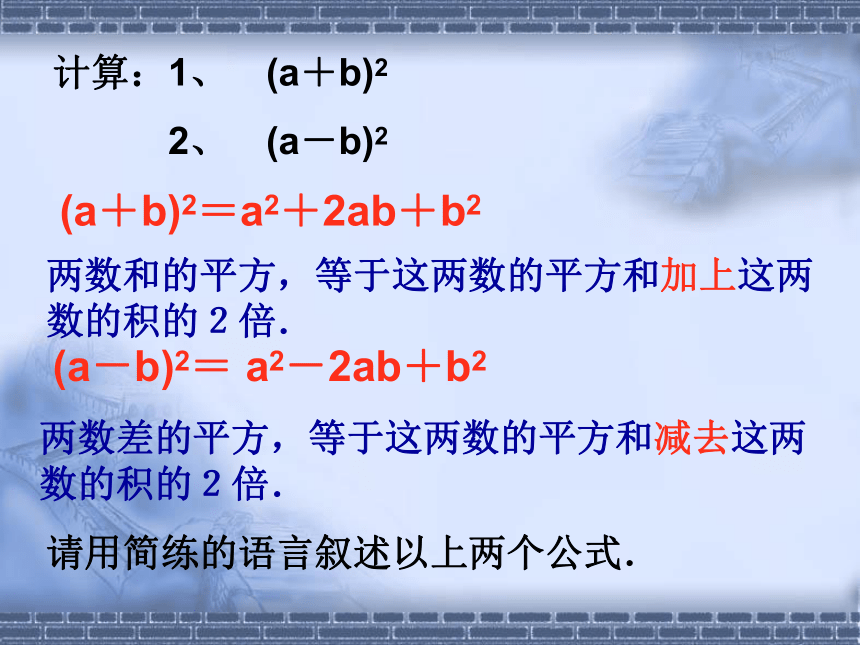 计算：1、 $(a+b)^2$

2、 $(a-b)^2$

$(a+b)^2=a^2+2ab+b^2$

两数和的平方，等于这两数的平方和加上这两数的积的 2 倍.

$(a-b)^2= a^2-2ab+b^2$

两数差的平方，等于这两数的平方和减去这两数的积的 2 倍.

请用简练的语言叙述以上两个公式.